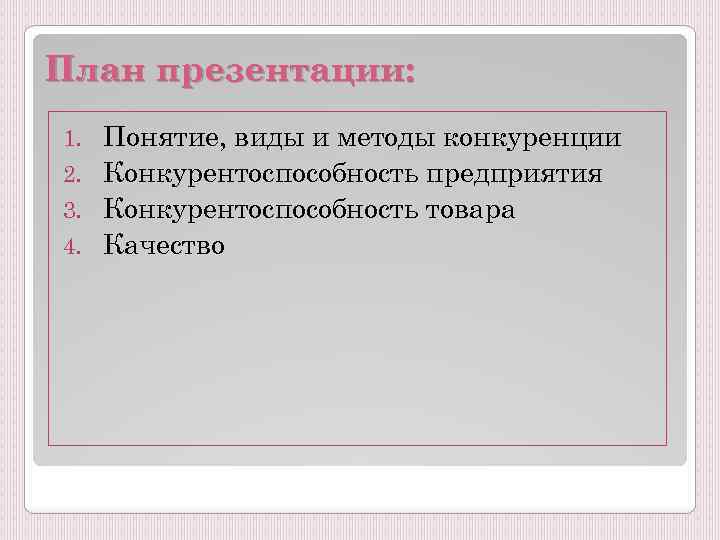 План презентации:

1. Понятие, виды и методы конкуренции
2. Конкурентоспособность предприятия
3. Конкурентоспособность товара
4. Качество